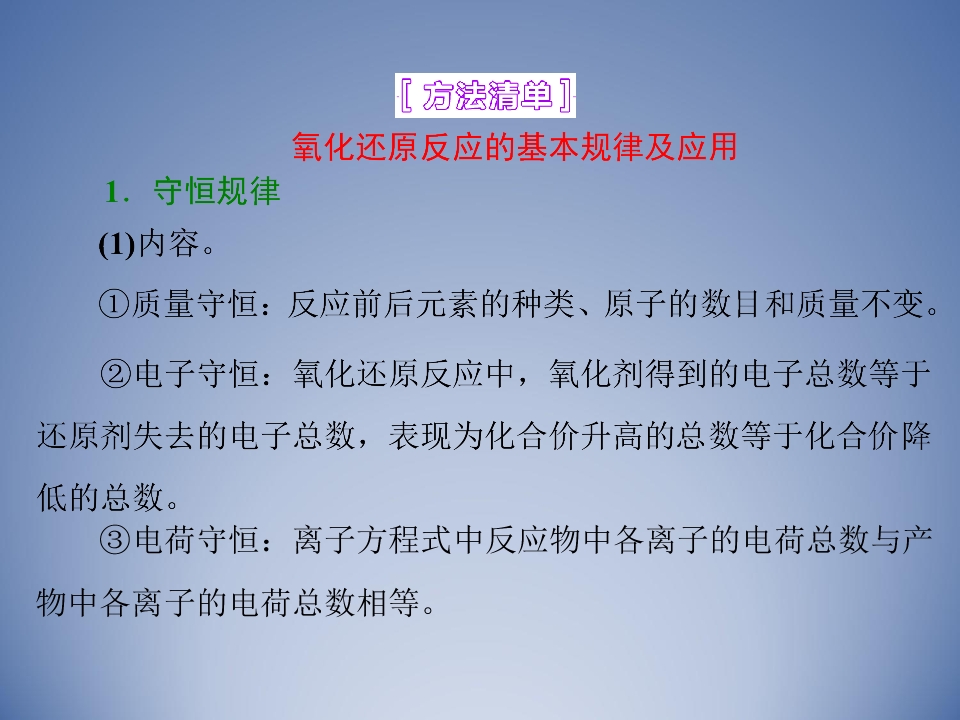 [ 方法清单 ]

氧化还原反应的基本规律及应用

1．守恒规律

(1)内容。

①质量守恒：反应前后元素的种类、原子的数目和质量不变。

②电子守恒：氧化还原反应中，氧化剂得到的电子总数等于还原剂失去的电子总数，表现为化合价升高的总数等于化合价降低的总数。

③电荷守恒：离子方程式中反应物中各离子的电荷总数与产物中各离子的电荷总数相等。